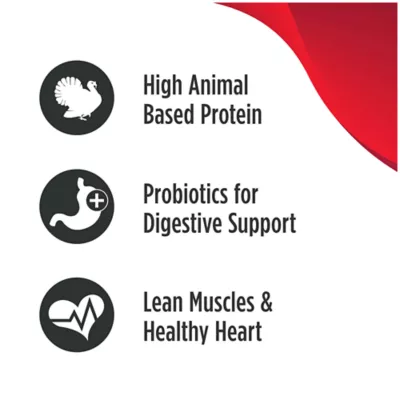 High Animal Based Protein

Probiotics for Digestive Support

Lean Muscles & Healthy Heart